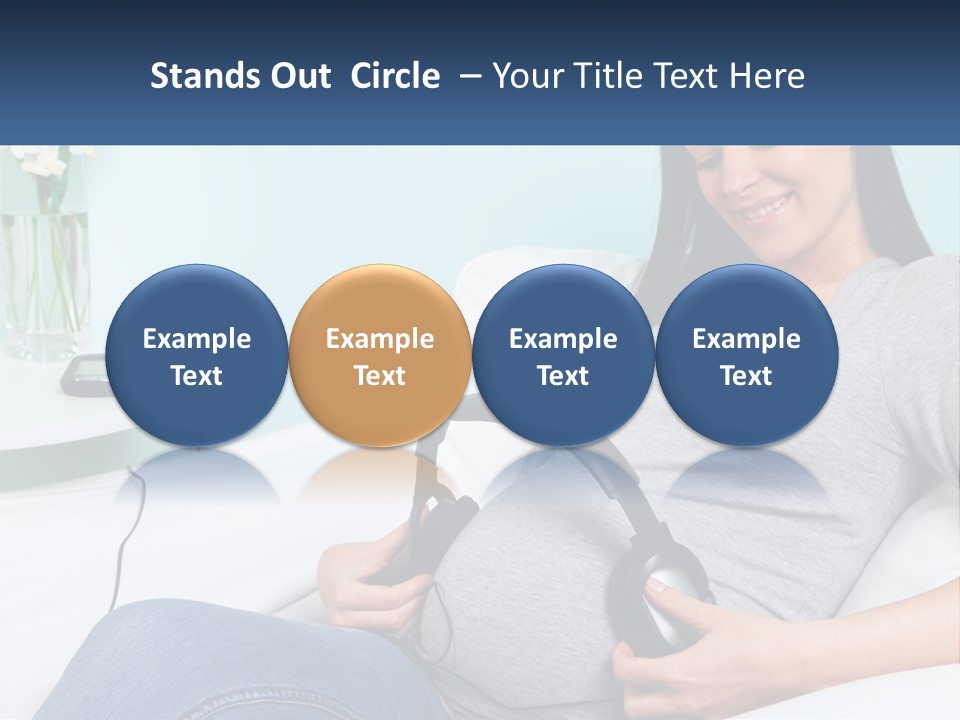 Stands Out Circle – Your Title Text Here

Example Text

Example Text

Example Text

Example Text